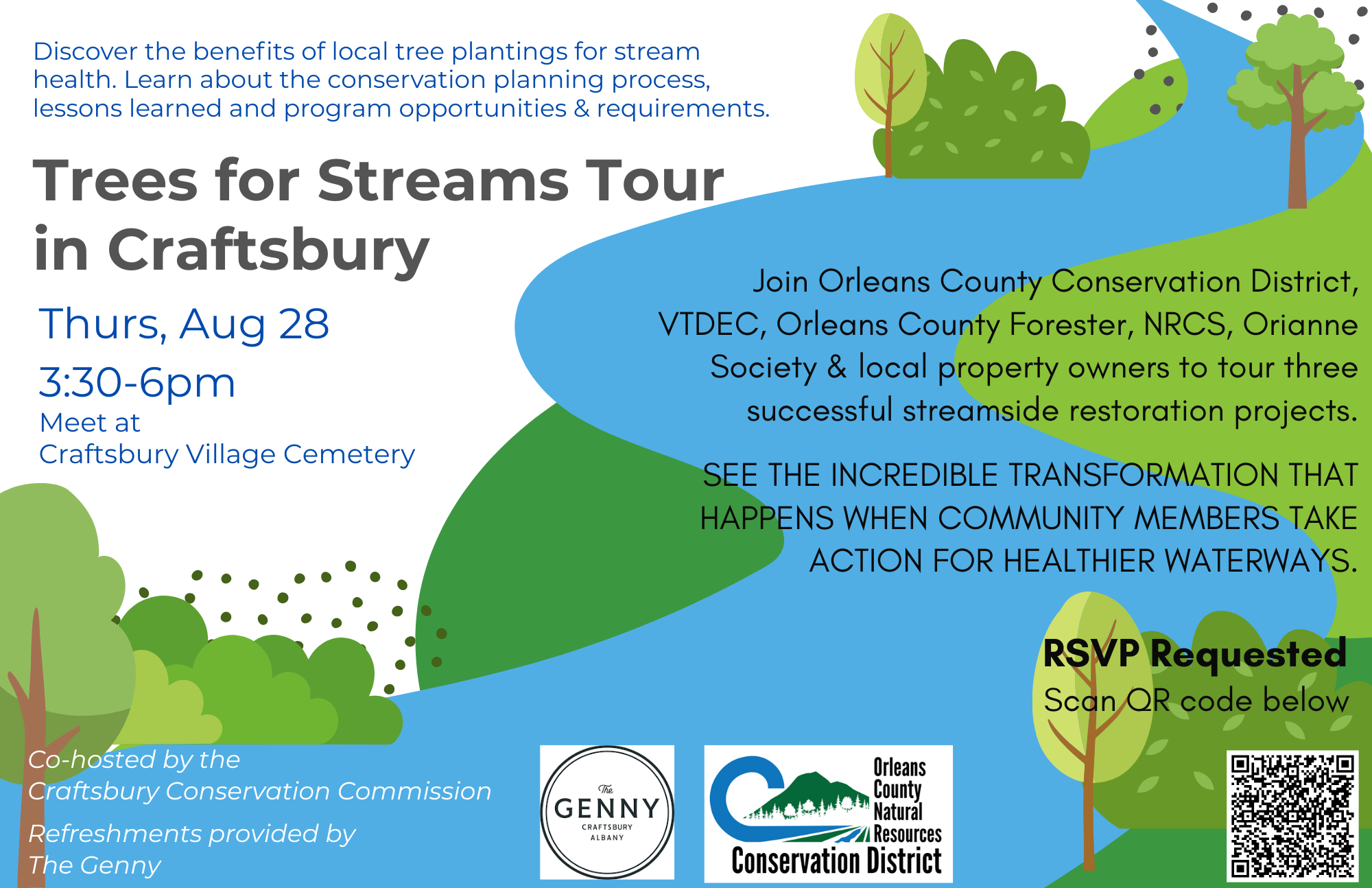 Discover the benefits of local tree plantings for stream health. Learn about the conservation planning process, lessons learned and program opportunities & requirements.

Trees for Streams Tour in Craftsbury

Thurs, Aug 28
3:30-6pm
Meet at
Craftsbury Village Cemetery

Join Orleans County Conservation District, VTDEC, Orleans County Forester, NRCS, Orianne Society & local property owners to tour three successful streamside restoration projects.

SEE THE INCREDIBLE TRANSFORMATION THAT HAPPENS WHEN COMMUNITY MEMBERS TAKE ACTION FOR HEALTHIER WATERWAYS.

RSVP Requested
Scan QR code below

Co-hosted by the
Craftsbury Conservation Commission

Refreshments provided by
The Genny

The GENNY
CRAFTSBURY
ALBANY

Orleans County Natural Resources
Conservation District